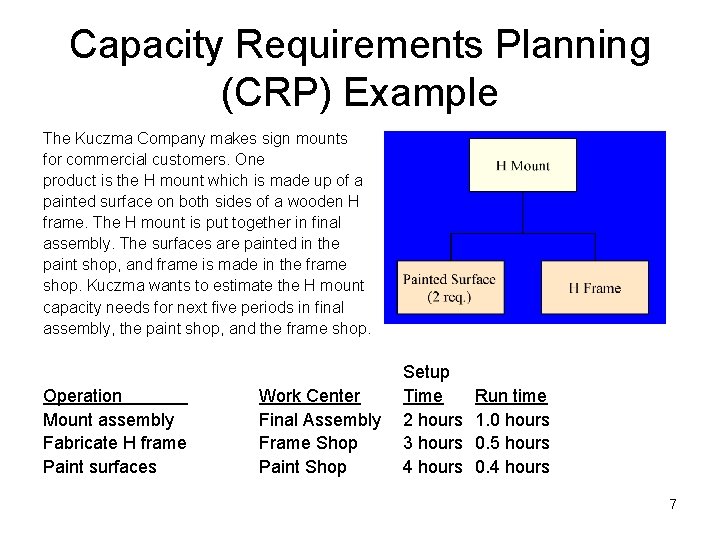 Capacity Requirements Planning (CRP) Example

The Kuczma Company makes sign mounts for commercial customers. One product is the H mount which is made up of a painted surface on both sides of a wooden H frame. The H mount is put together in final assembly. The surfaces are painted in the paint shop, and frame is made in the frame shop. Kuczma wants to estimate the H mount capacity needs for next five periods in final assembly, the paint shop, and the frame shop.

H Mount

Painted Surface (2 req.)

H Frame

| Operation | Work Center | Setup Time | Run time |
|---|---|---|---|
| Mount assembly | Final Assembly | 2 hours | 1.0 hours |
| Fabricate H frame | Frame Shop | 3 hours | 0.5 hours |
| Paint surfaces | Paint Shop | 4 hours | 0.4 hours |

7